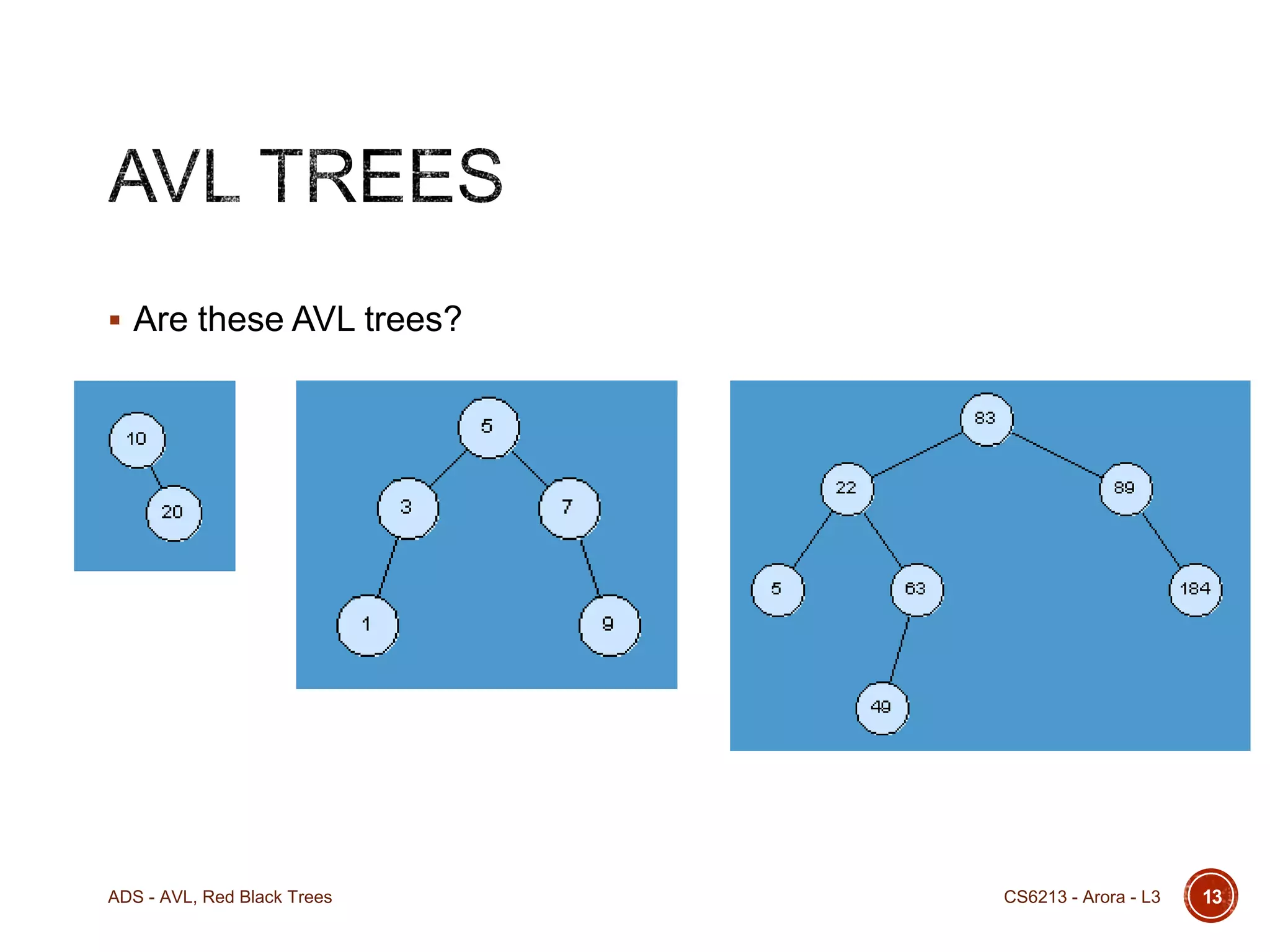 AVL TREES

▪ Are these AVL trees?

10
20

5
3
7
1
9

83
22
89
5
63
184
49

ADS - AVL, Red Black Trees

CS6213 - Arora - L3

13